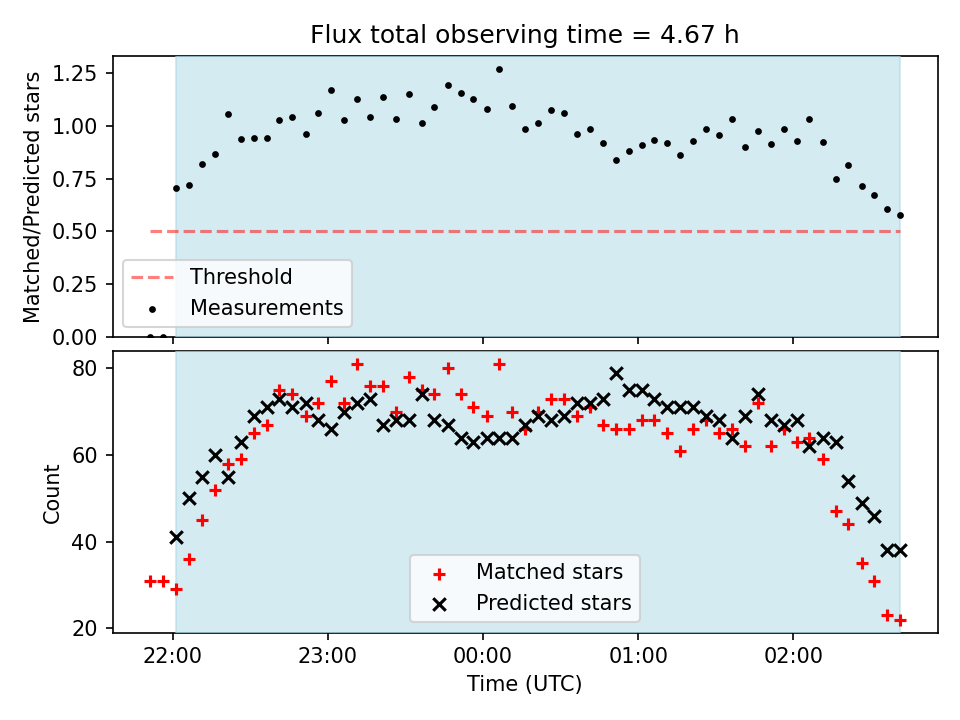 Flux total observing time = 4.67 h

Matched/Predicted stars

1.25
1.00
0.75
0.50
0.25
0.00

Threshold
Measurements

Count

80
60
40
20

Matched stars
Predicted stars

22:00
23:00
00:00
01:00
02:00

Time (UTC)